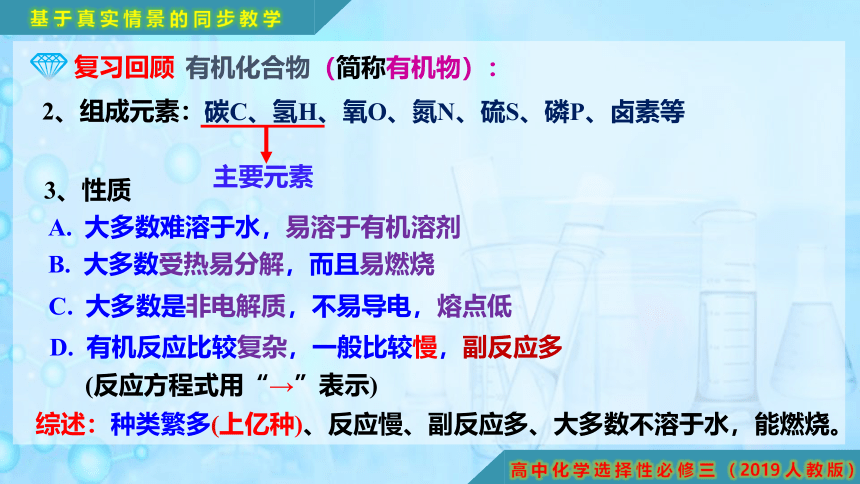 基于真实情景的同步教学

复习回顾 有机化合物（简称有机物）：

2、组成元素：碳C、氢H、氧O、氮N、硫S、磷P、卤素等

主要元素

3、性质

A. 大多数难溶于水，易溶于有机溶剂

B. 大多数受热易分解，而且易燃烧

C. 大多数是非电解质，不易导电，熔点低

D. 有机反应比较复杂，一般比较慢，副反应多
(反应方程式用“→”表示)

综述：种类繁多(上亿种)、反应慢、副反应多、大多数不溶于水，能燃烧。

高中化学选择性必修三（2019人教版）